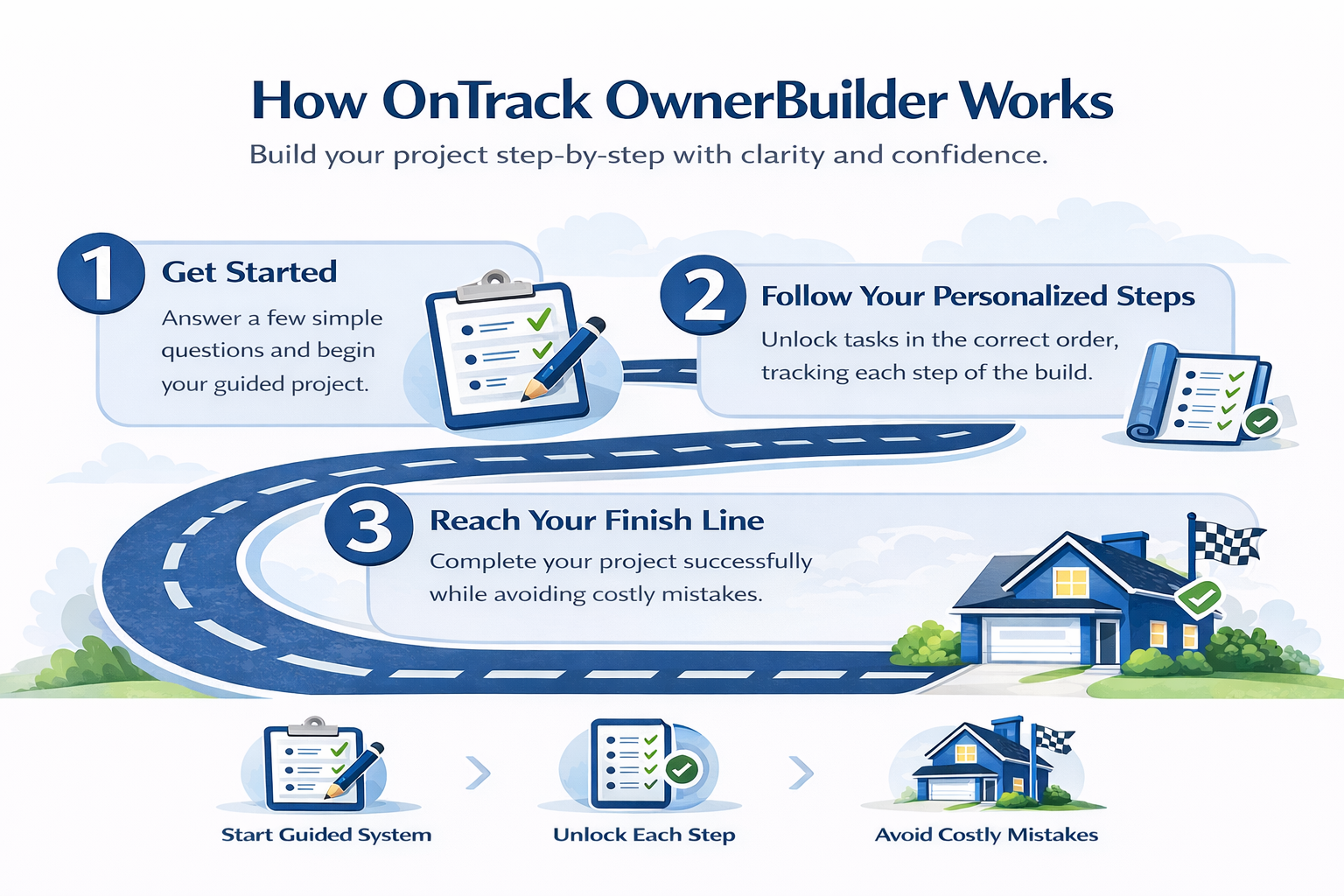 How OnTrack OwnerBuilder Works

Build your project step-by-step with clarity and confidence.

1 Get Started

Answer a few simple questions and begin your guided project.

2 Follow Your Personalized Steps

Unlock tasks in the correct order, tracking each step of the build.

3 Reach Your Finish Line

Complete your project successfully while avoiding costly mistakes.

Start Guided System

Unlock Each Step

Avoid Costly Mistakes